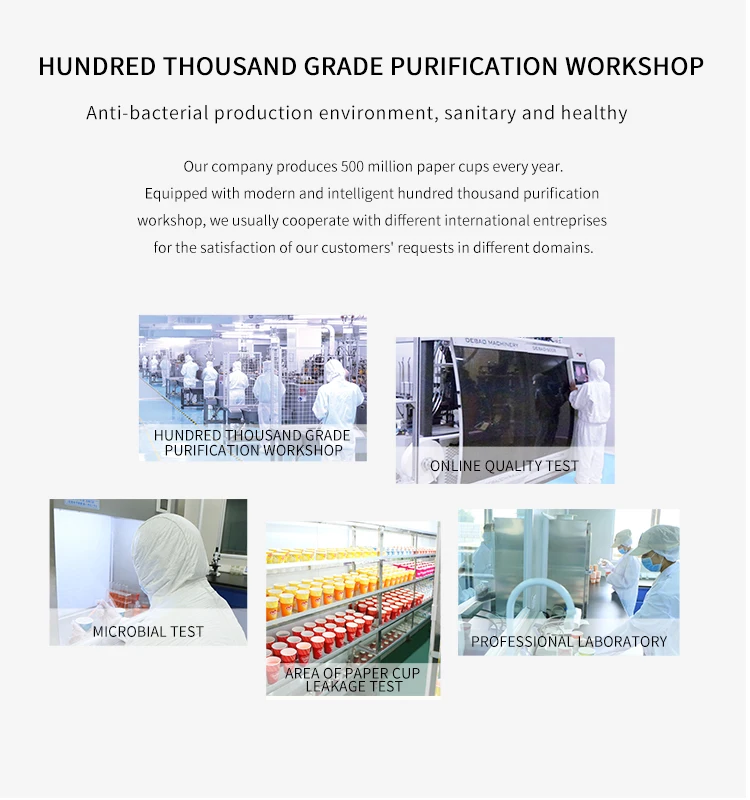 HUNDRED THOUSAND GRADE PURIFICATION WORKSHOP

Anti-bacterial production environment, sanitary and healthy

Our company produces 500 million paper cups every year. Equipped with modern and intelligent hundred thousand purification workshop, we usually cooperate with different international entreprises for the satisfaction of our customers' requests in different domains.

HUNDRED THOUSAND GRADE PURIFICATION WORKSHOP

DEBAO MACHINERY

ONLINE QUALITY TEST

MICROBIAL TEST

AREA OF PAPER CUP LEAKAGE TEST

PROFESSIONAL LABORATORY